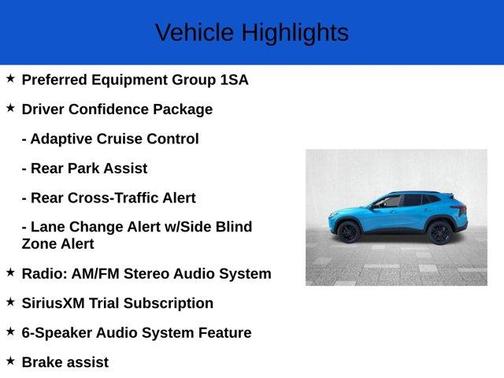 Vehicle Highlights

★ Preferred Equipment Group 1SA

★ Driver Confidence Package

- Adaptive Cruise Control

- Rear Park Assist

- Rear Cross-Traffic Alert

- Lane Change Alert w/Side Blind Zone Alert

★ Radio: AM/FM Stereo Audio System

★ SiriusXM Trial Subscription

★ 6-Speaker Audio System Feature

★ Brake assist